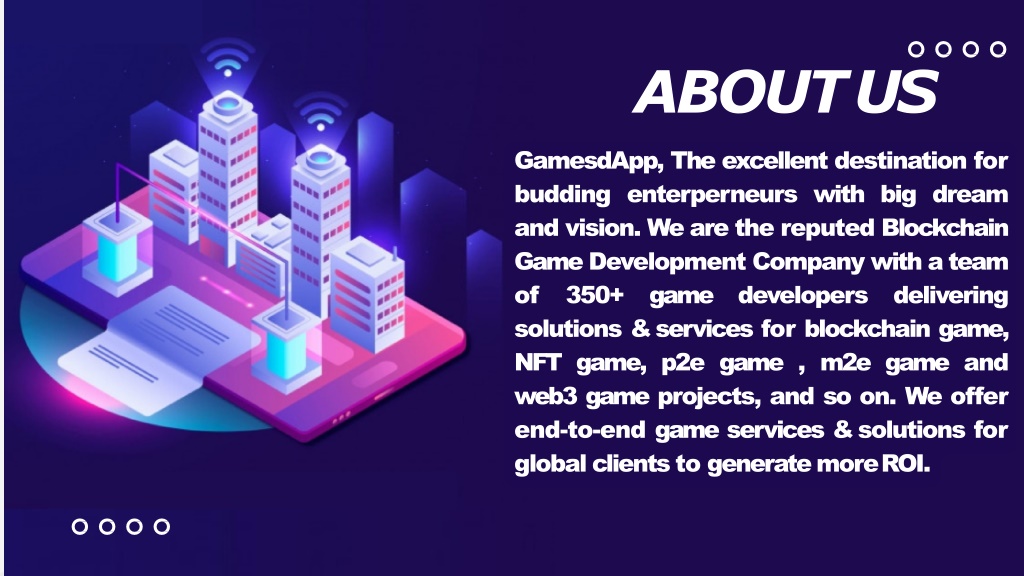 ABOUT US

GamesdApp, The excellent destination for budding enterperneurs with big dream and vision. We are the reputed Blockchain Game Development Company with a team of 350+ game developers delivering solutions & services for blockchain game, NFT game, p2e game , m2e game and web3 game projects, and so on. We offer end-to-end game services & solutions for global clients to generate more ROI.